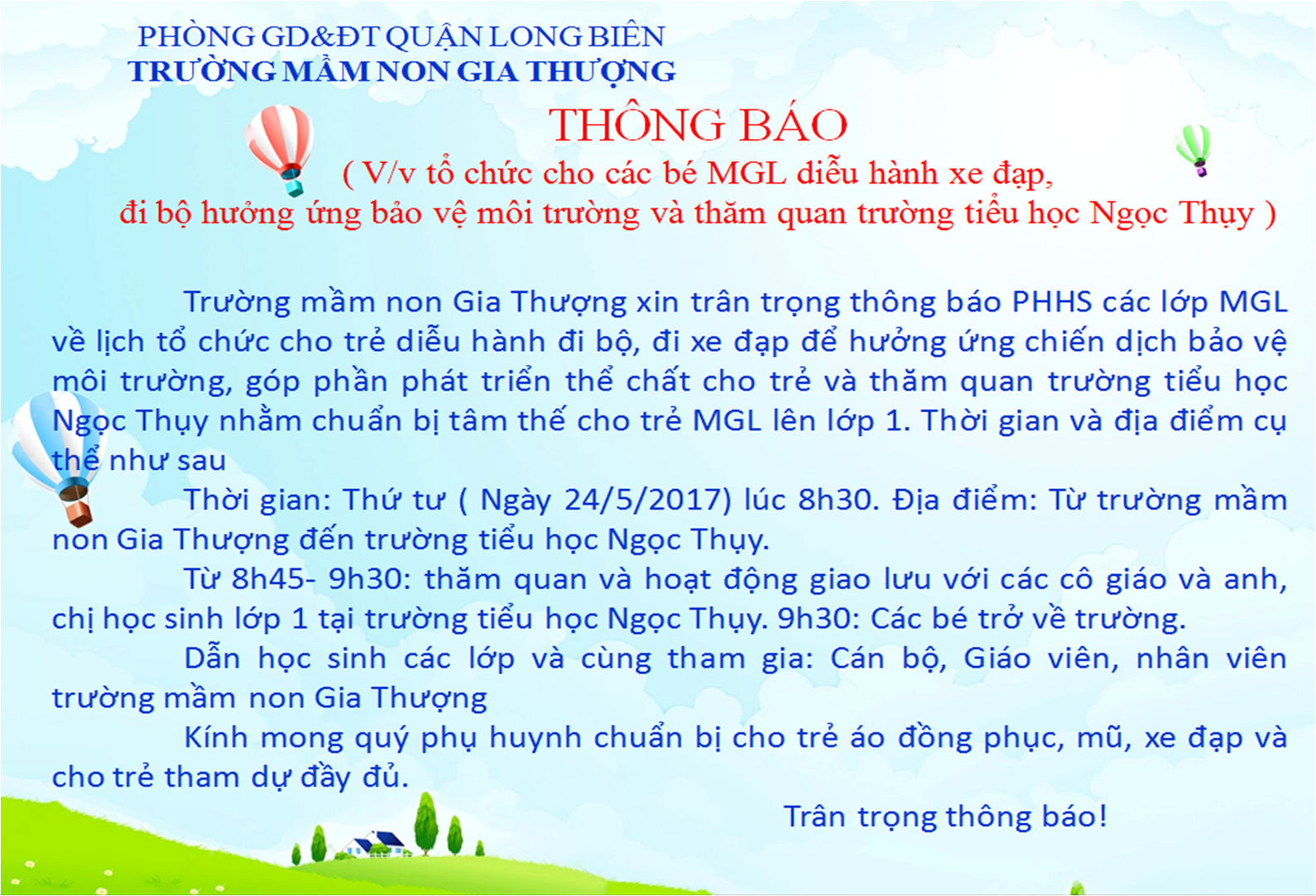 PHÒNG GD&ĐT QUẬN LONG BIÊN
TRƯỜNG MẦM NON GIA THƯỢNG

THÔNG BÁO
( V/v tổ chức cho các bé MGL diễu hành xe đạp,
đi bộ hưởng ứng bảo vệ môi trường và thăm quan trường tiểu học Ngọc Thụy )

Trường mầm non Gia Thượng xin trân trọng thông báo PHHS các lớp MGL về lịch tổ chức cho trẻ diễu hành đi bộ, đi xe đạp để hưởng ứng chiến dịch bảo vệ môi trường, góp phần phát triển thể chất cho trẻ và thăm quan trường tiểu học Ngọc Thụy nhằm chuẩn bị tâm thế cho trẻ MGL lên lớp 1. Thời gian và địa điểm cụ thể như sau

Thời gian: Thứ tư ( Ngày 24/5/2017) lúc 8h30. Địa điểm: Từ trường mầm non Gia Thượng đến trường tiểu học Ngọc Thụy.

Từ 8h45- 9h30: thăm quan và hoạt động giao lưu với các cô giáo và anh, chị học sinh lớp 1 tại trường tiểu học Ngọc Thụy. 9h30: Các bé trở về trường.

Dẫn học sinh các lớp và cùng tham gia: Cán bộ, Giáo viên, nhân viên trường mầm non Gia Thượng

Kính mong quý phụ huynh chuẩn bị cho trẻ áo đồng phục, mũ, xe đạp và cho trẻ tham dự đầy đủ.

Trân trọng thông báo!